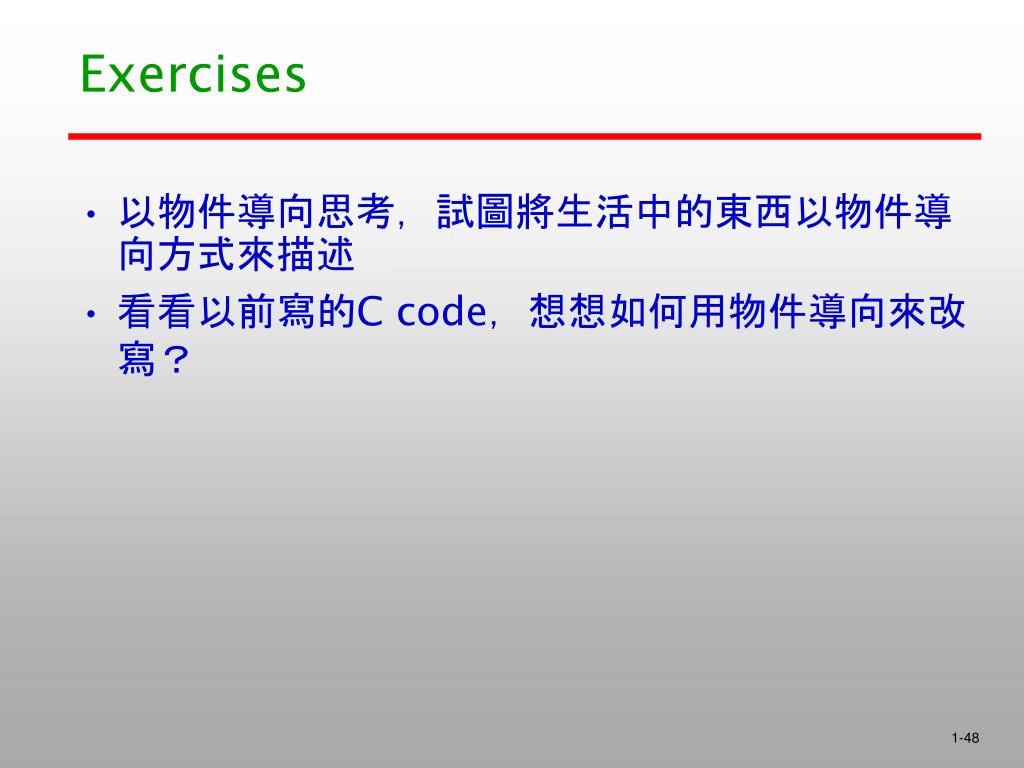 Exercises

• 以物件導向思考，試圖將生活中的東西以物件導向方式來描述

• 看看以前寫的C code，想想如何用物件導向來改寫？

1-48